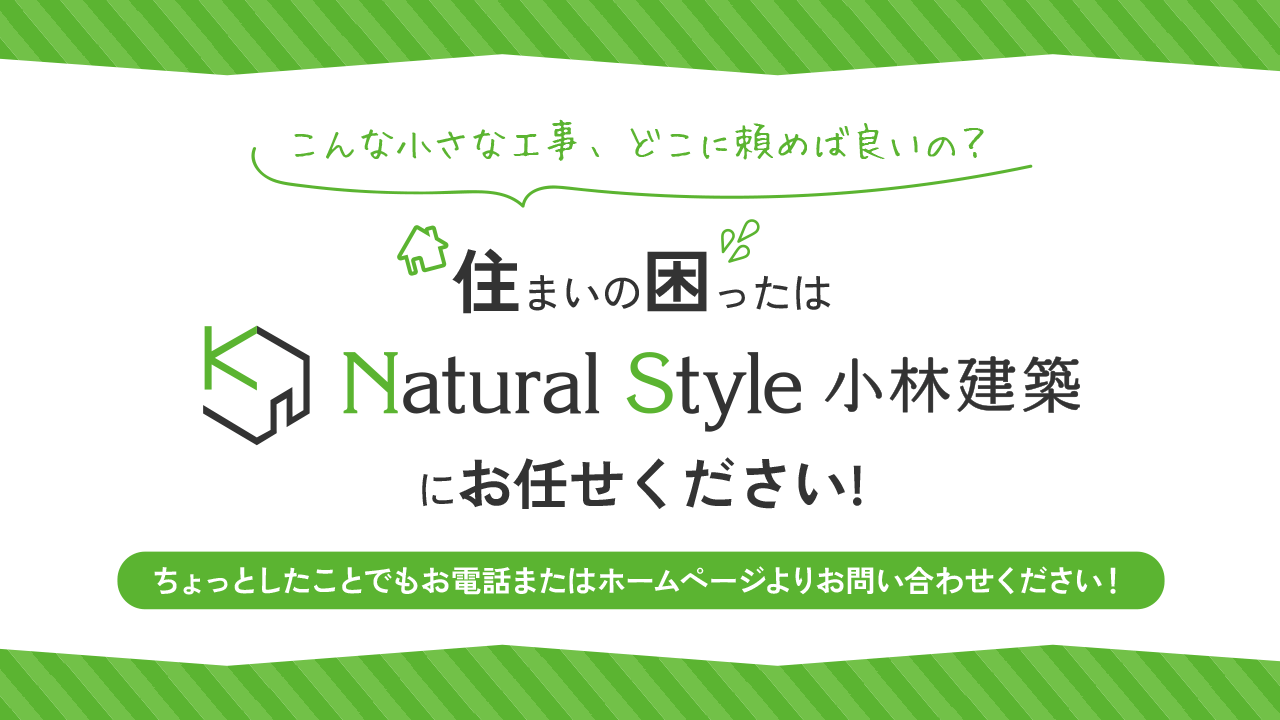 こんな小さな工事、どこに頼めば良いの？

住まいの困ったは

Natural Style 小林建築

にお任せください！

ちょっとしたことでもお電話またはホームページよりお問い合わせください！